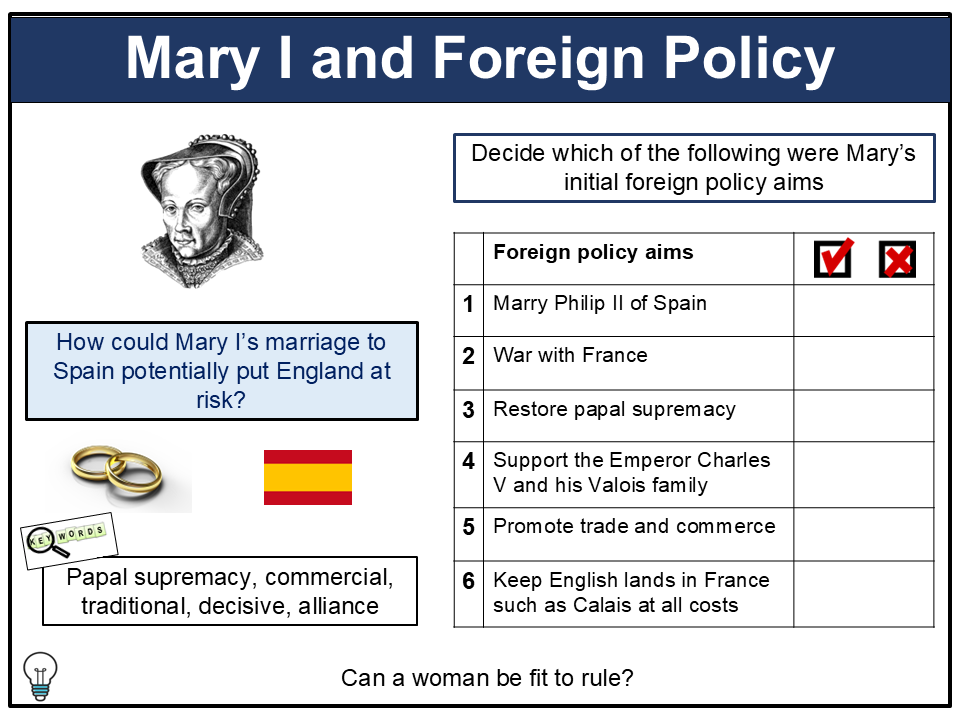 Mary I and Foreign Policy

How could Mary I's marriage to Spain potentially put England at risk?

KEY WORDS

Papal supremacy, commercial, traditional, decisive, alliance

Decide which of the following were Mary's initial foreign policy aims

| | Foreign policy aims | ✓ ✗ |
|---|---|---|
| 1 | Marry Philip II of Spain | |
| 2 | War with France | |
| 3 | Restore papal supremacy | |
| 4 | Support the Emperor Charles V and his Valois family | |
| 5 | Promote trade and commerce | |
| 6 | Keep English lands in France such as Calais at all costs | |

Can a woman be fit to rule?